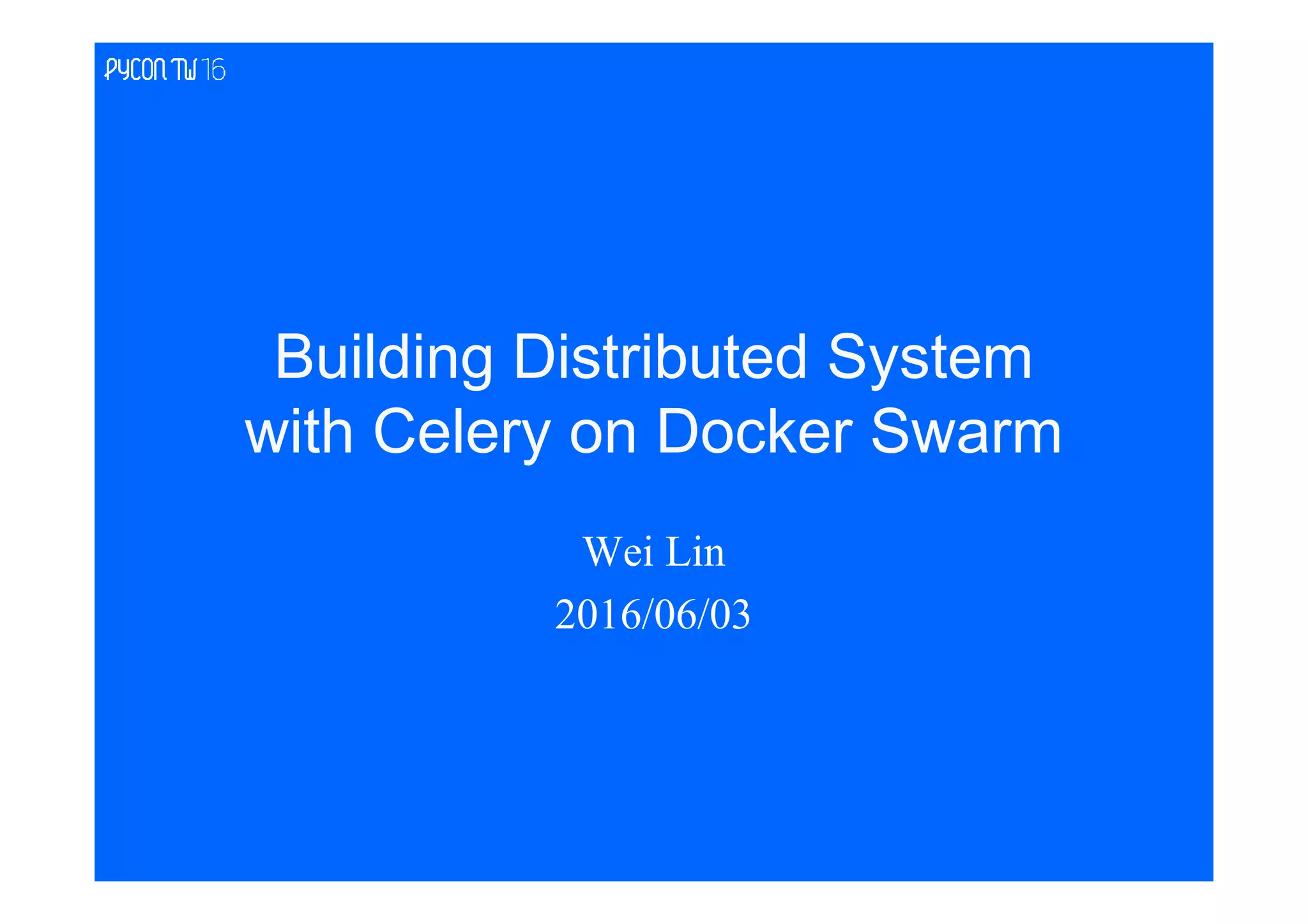 PYCON TW 16

Building Distributed System with Celery on Docker Swarm

Wei Lin

2016/06/03